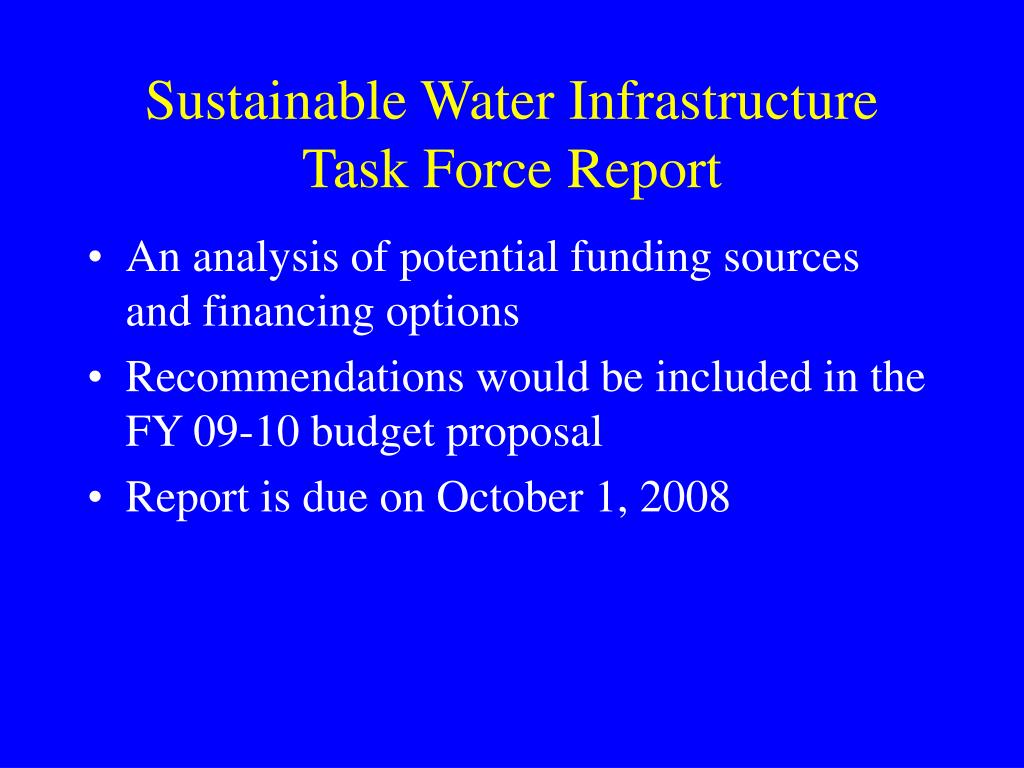 Sustainable Water Infrastructure Task Force Report

• An analysis of potential funding sources and financing options
• Recommendations would be included in the FY 09-10 budget proposal
• Report is due on October 1, 2008